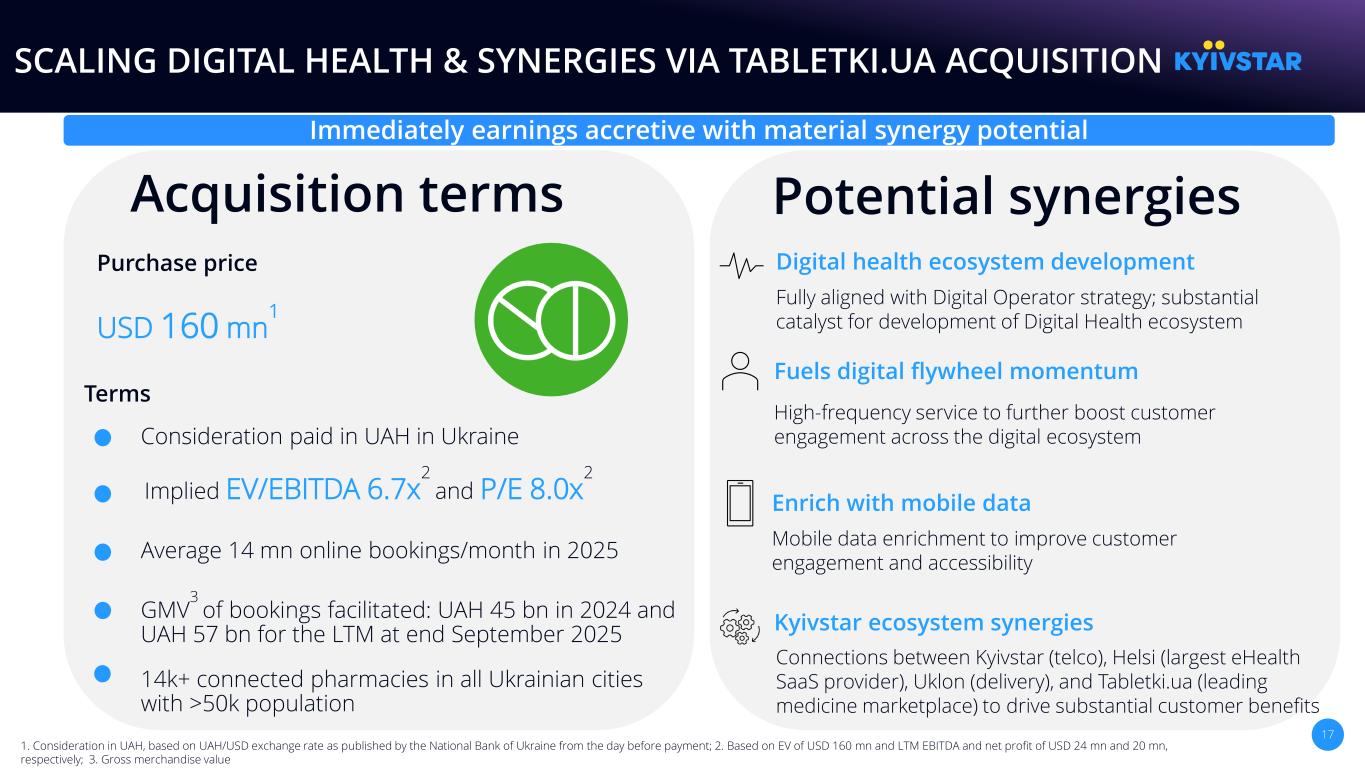 SCALING DIGITAL HEALTH & SYNERGIES VIA TABLETKI.UA ACQUISITION KYIVSTAR

Immediately earnings accretive with material synergy potential

Acquisition terms

Purchase price

USD 160 mn$^1$

Terms

Consideration paid in UAH in Ukraine

Implied EV/EBITDA 6.7x$^2$ and P/E 8.0x$^2$

Average 14 mn online bookings/month in 2025

GMV$^3$ of bookings facilitated: UAH 45 bn in 2024 and UAH 57 bn for the LTM at end September 2025

14k+ connected pharmacies in all Ukrainian cities with >50k population

Potential synergies

Digital health ecosystem development

Fully aligned with Digital Operator strategy; substantial catalyst for development of Digital Health ecosystem

Fuels digital flywheel momentum

High-frequency service to further boost customer engagement across the digital ecosystem

Enrich with mobile data

Mobile data enrichment to improve customer engagement and accessibility

Kyivstar ecosystem synergies

Connections between Kyivstar (telco), Helsi (largest eHealth SaaS provider), Uklon (delivery), and Tabletki.ua (leading medicine marketplace) to drive substantial customer benefits

1. Consideration in UAH, based on UAH/USD exchange rate as published by the National Bank of Ukraine from the day before payment; 2. Based on EV of USD 160 mn and LTM EBITDA and net profit of USD 24 mn and 20 mn, respectively; 3. Gross merchandise value

17